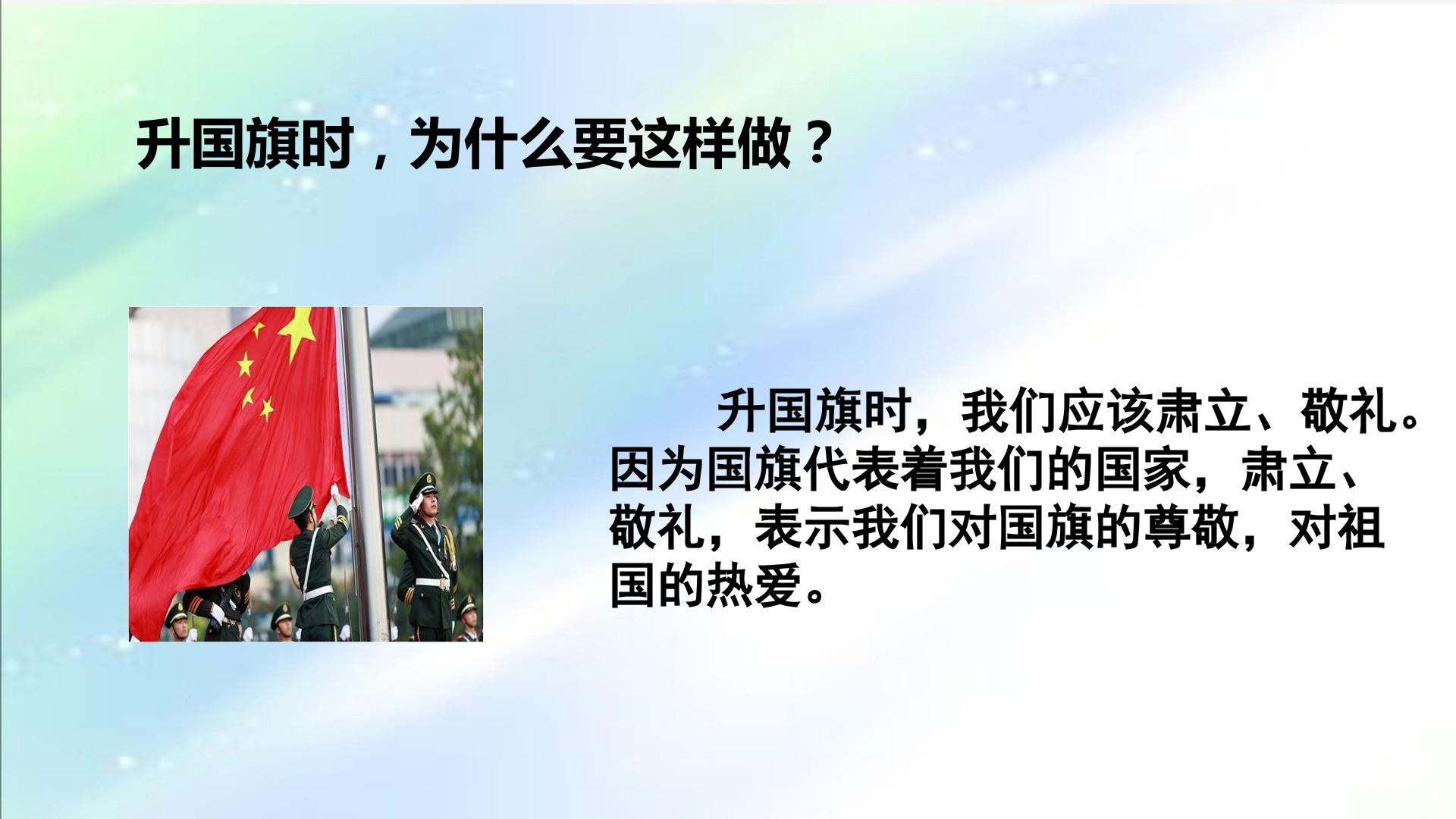 升国旗时，为什么要这样做？

升国旗时，我们应该肃立、敬礼。因为国旗代表着我们的国家，肃立、敬礼，表示我们对国旗的尊敬，对祖国的热爱。